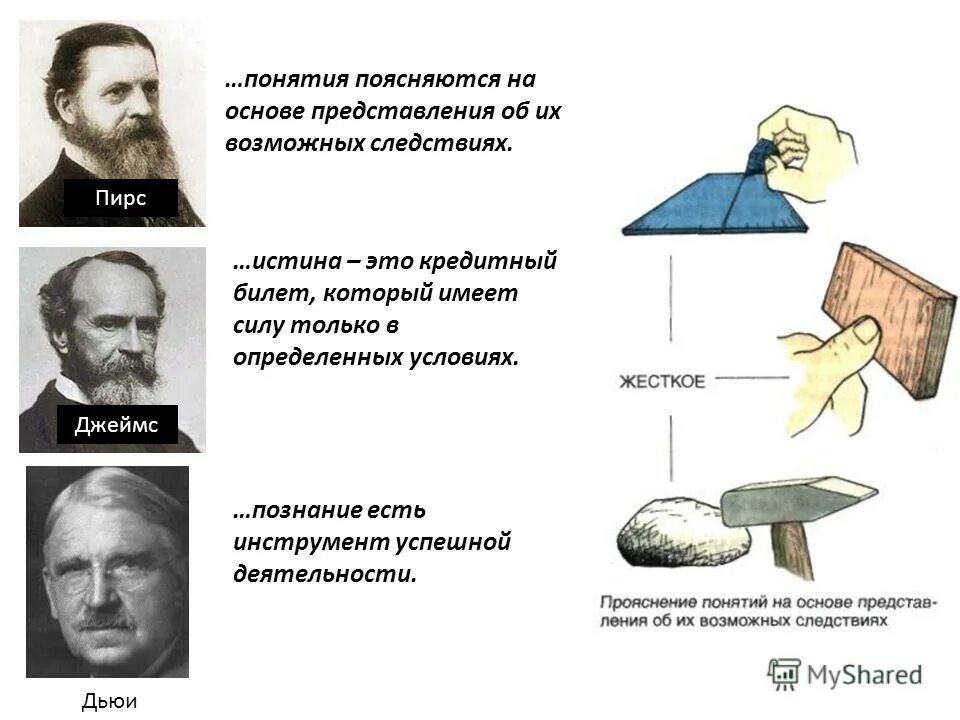 Пирс

…понятия поясняются на основе представления об их возможных следствиях.

Джеймс

…истина – это кредитный билет, который имеет силу только в определенных условиях.

Дьюи

…познание есть инструмент успешной деятельности.

ЖЕСТКОЕ

Прояснение понятий на основе представления об их возможных следствиях

MyShared